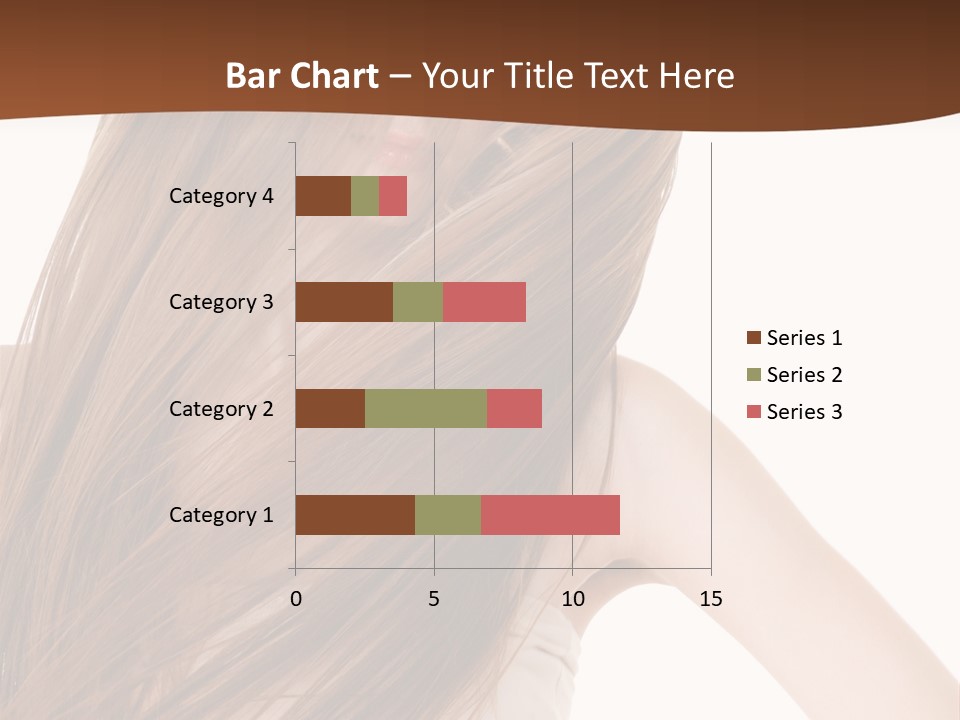 Bar Chart – Your Title Text Here

Category 4
Category 3
Category 2
Category 1

0
5
10
15

Series 1
Series 2
Series 3